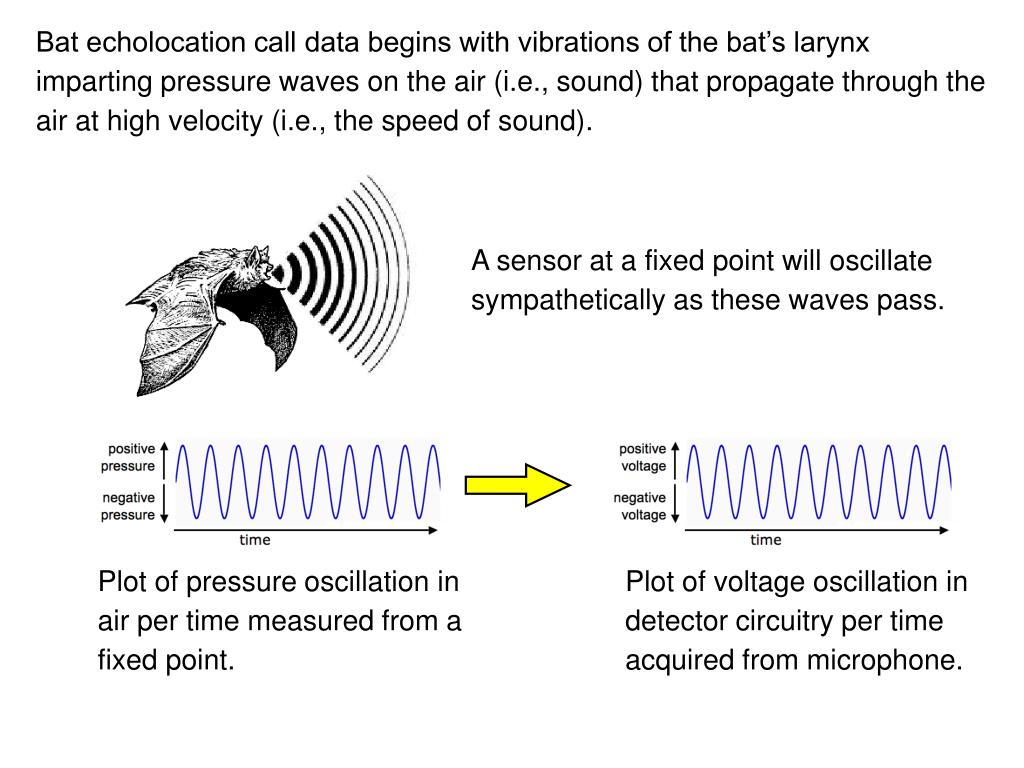 Bat echolocation call data begins with vibrations of the bat's larynx imparting pressure waves on the air (i.e., sound) that propagate through the air at high velocity (i.e., the speed of sound).

A sensor at a fixed point will oscillate sympathetically as these waves pass.

positive pressure

negative pressure

time

positive voltage

negative voltage

time

Plot of pressure oscillation in air per time measured from a fixed point.

Plot of voltage oscillation in detector circuitry per time acquired from microphone.